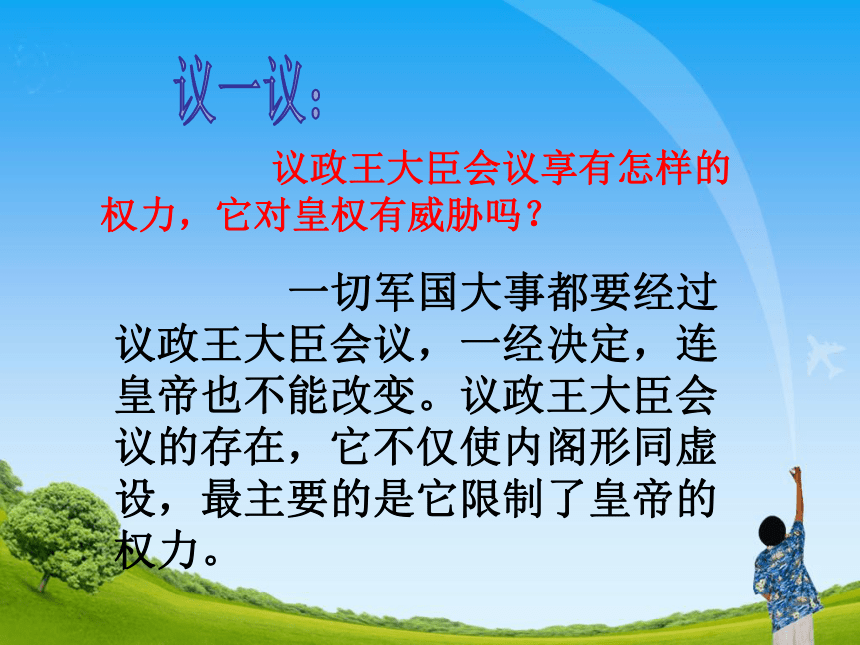 议一议：

议政王大臣会议享有怎样的权力，它对皇权有威胁吗？

一切军国大事都要经过议政王大臣会议，一经决定，连皇帝也不能改变。议政王大臣会议的存在，它不仅使内阁形同虚设，最主要的是它限制了皇帝的权力。